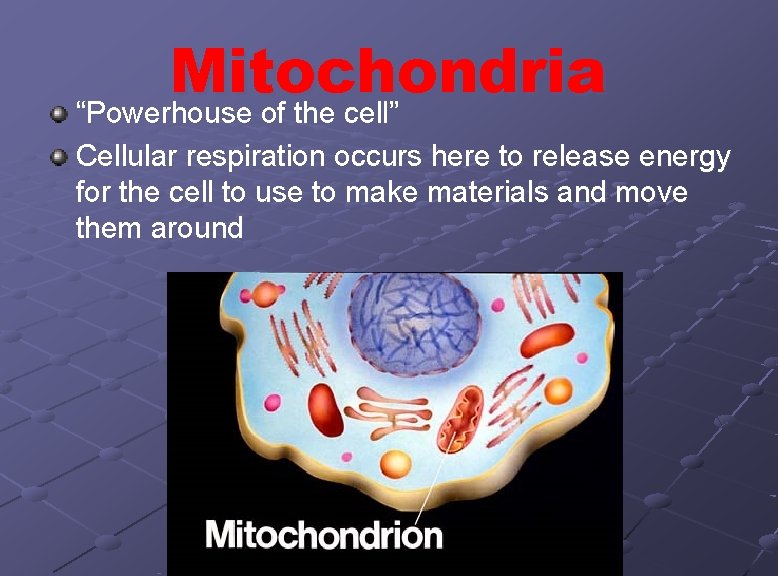 Mitochondria

“Powerhouse of the cell”

Cellular respiration occurs here to release energy for the cell to use to make materials and move them around

Mitochondrion